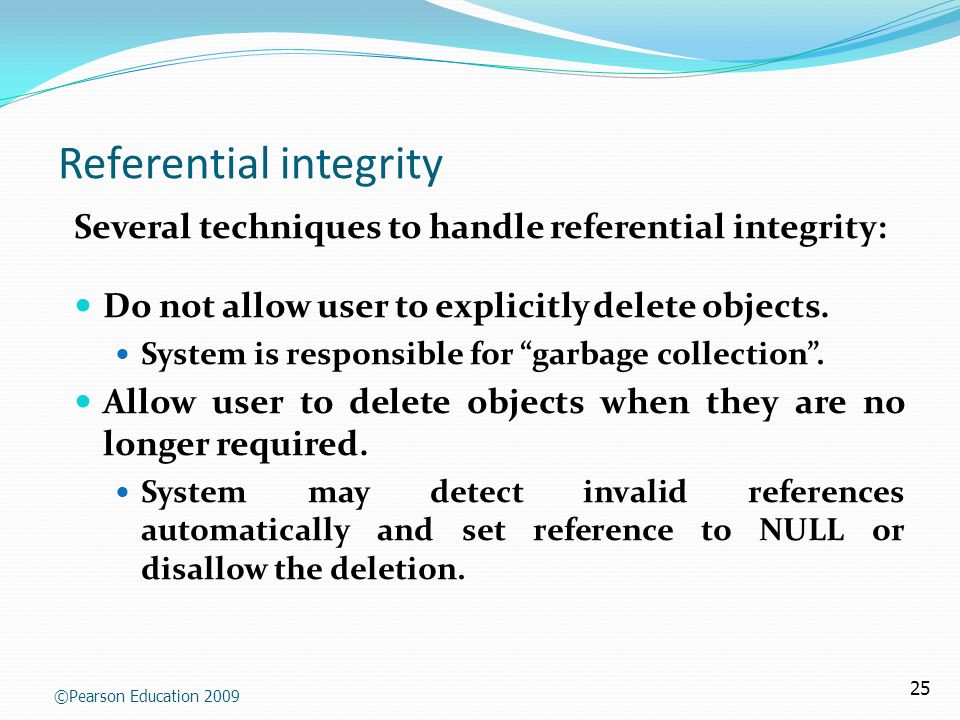 Referential integrity

Several techniques to handle referential integrity:

Do not allow user to explicitly delete objects.

System is responsible for “garbage collection”.

Allow user to delete objects when they are no longer required.

System may detect invalid references automatically and set reference to NULL or disallow the deletion.

©Pearson Education 2009

25